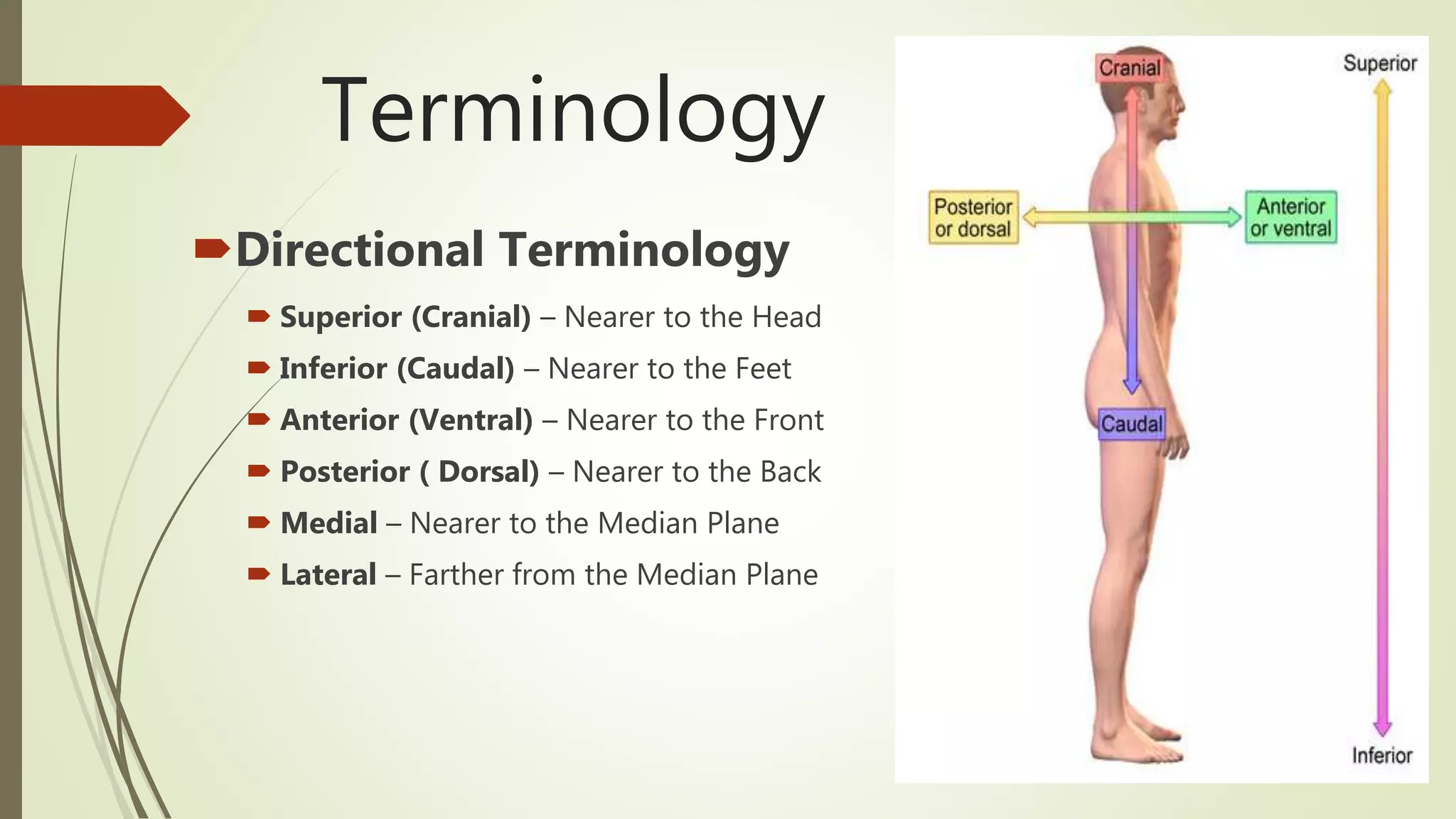 Terminology

Directional Terminology

Superior (Cranial) – Nearer to the Head

Inferior (Caudal) – Nearer to the Feet

Anterior (Ventral) – Nearer to the Front

Posterior ( Dorsal) – Nearer to the Back

Medial – Nearer to the Median Plane

Lateral – Farther from the Median Plane

Cranial

Superior

Posterior or dorsal

Anterior or ventral

Caudal

Inferior